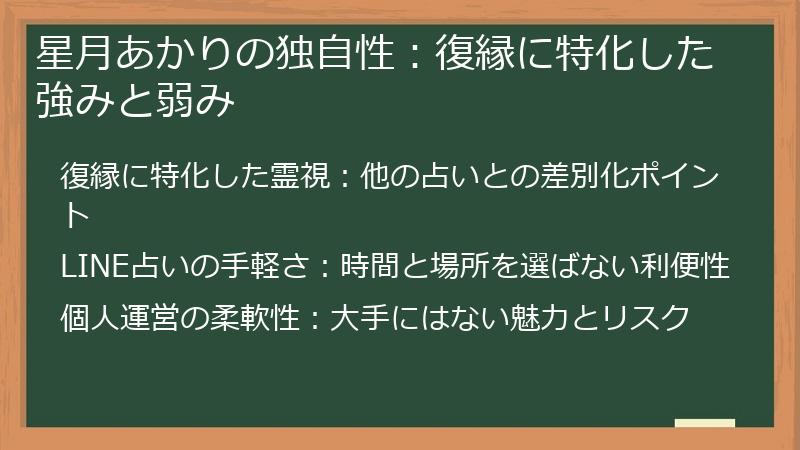 星月あかりの独自性：復縁に特化した強みと弱み

復縁に特化した霊視：他の占いとの差別化ポイント

LINE占いの手軽さ：時間と場所を選ばない利便性

個人運営の柔軟性：大手にはない魅力とリスク